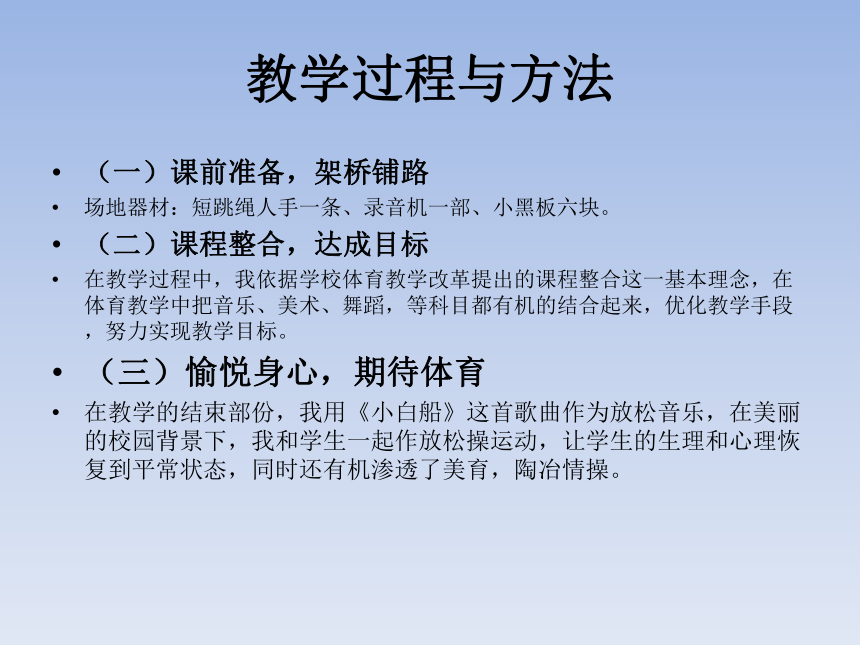 教学过程与方法

• （一）课前准备，架桥铺路
• 场地器材：短跳绳人手一条、录音机一部、小黑板六块。
• （二）课程整合，达成目标
• 在教学过程中，我依据学校体育教学改革提出的课程整合这一基本理念，在体育教学中把音乐、美术、舞蹈，等科目都有机的结合起来，优化教学手段，努力实现教学目标。
• （三）愉悦身心，期待体育
• 在教学的结束部份，我用《小白船》这首歌曲作为放松音乐，在美丽的校园背景下，我和学生一起作放松操运动，让学生的生理和心理恢复到平常状态，同时还有机渗透了美育，陶冶情操。